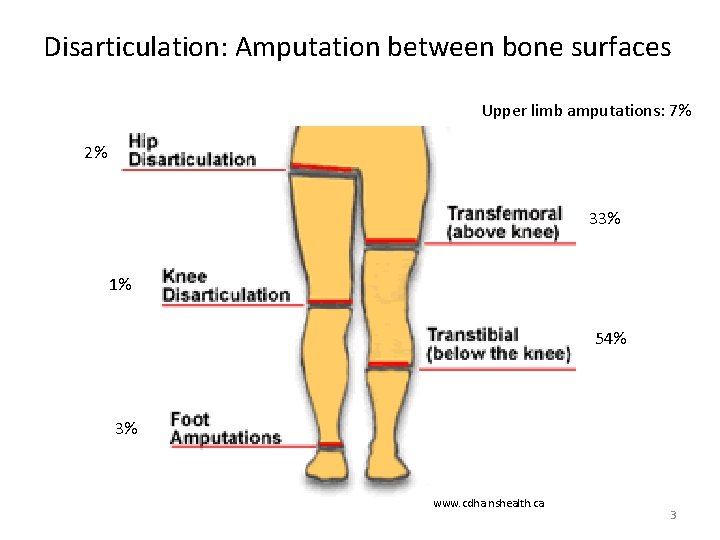 Disarticulation: Amputation between bone surfaces

Upper limb amputations: 7%

2% Hip Disarticulation

Transfemoral (above knee) 33%

1% Knee Disarticulation

Transtibial (below the knee) 54%

3% Foot Amputations

www.cdhanshealth.ca

3